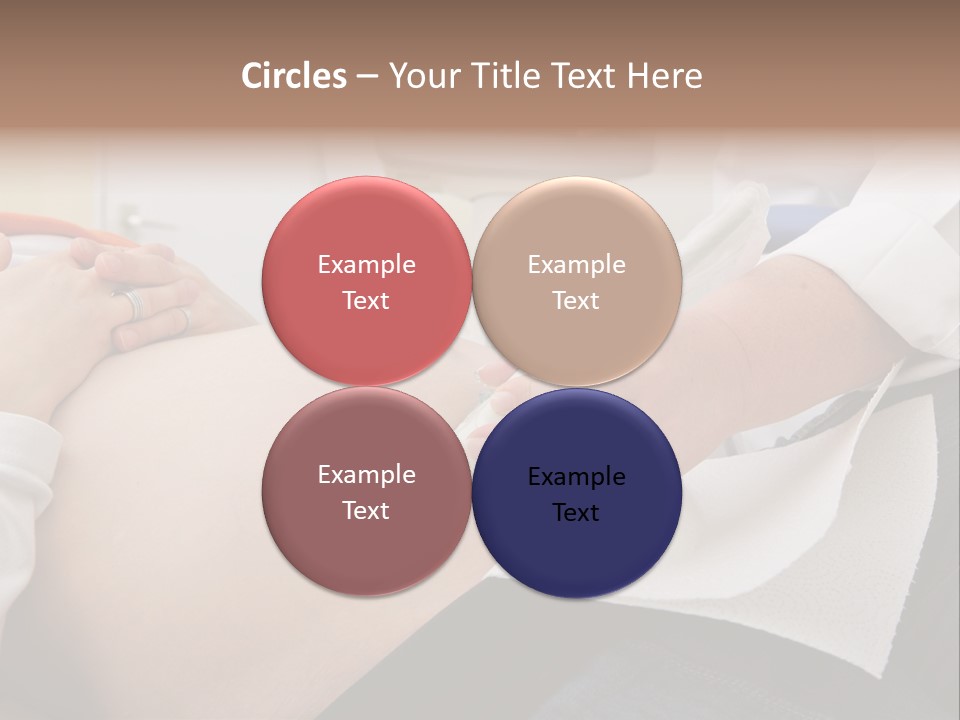 Circles – Your Title Text Here

Example Text

Example Text

Example Text

Example Text